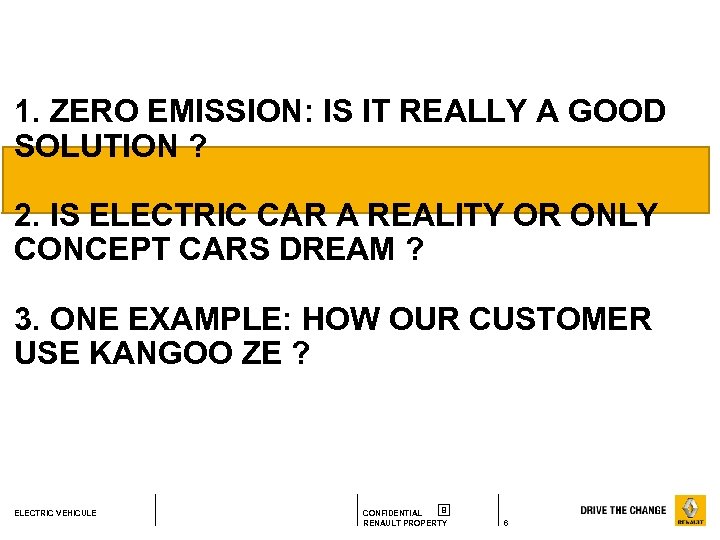 1. ZERO EMISSION: IS IT REALLY A GOOD SOLUTION ?

2. IS ELECTRIC CAR A REALITY OR ONLY CONCEPT CARS DREAM ?

3. ONE EXAMPLE: HOW OUR CUSTOMER USE KANGOO ZE ?

ELECTRIC VEHICULE

CONFIDENTIAL B
RENAULT PROPERTY

6

DRIVE THE CHANGE

RENAULT